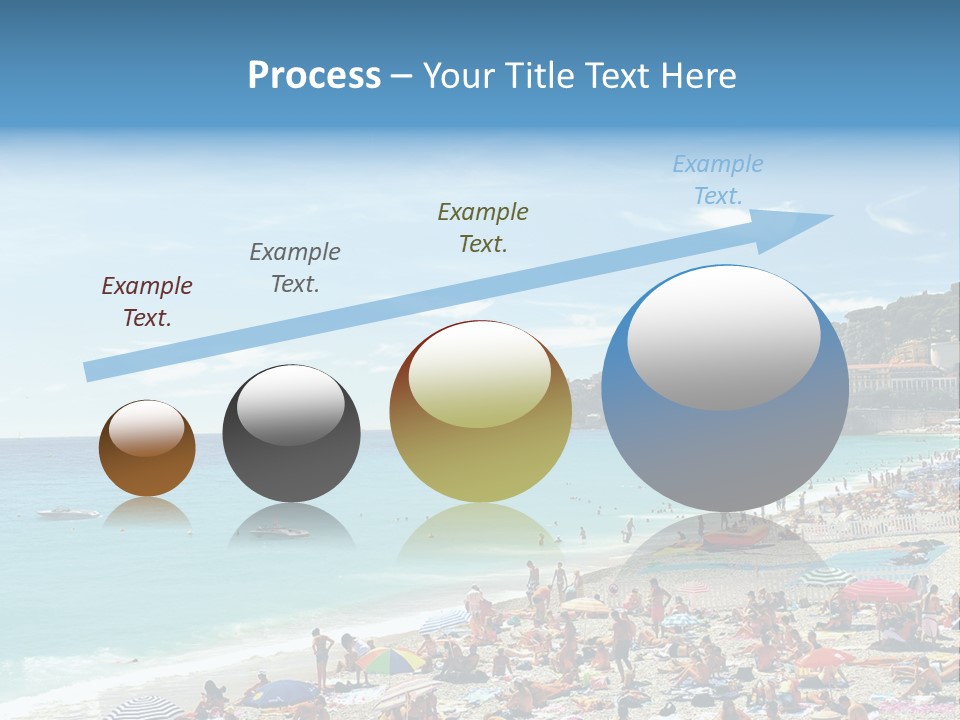 Process – Your Title Text Here

Example Text.

Example Text.

Example Text.

Example Text.